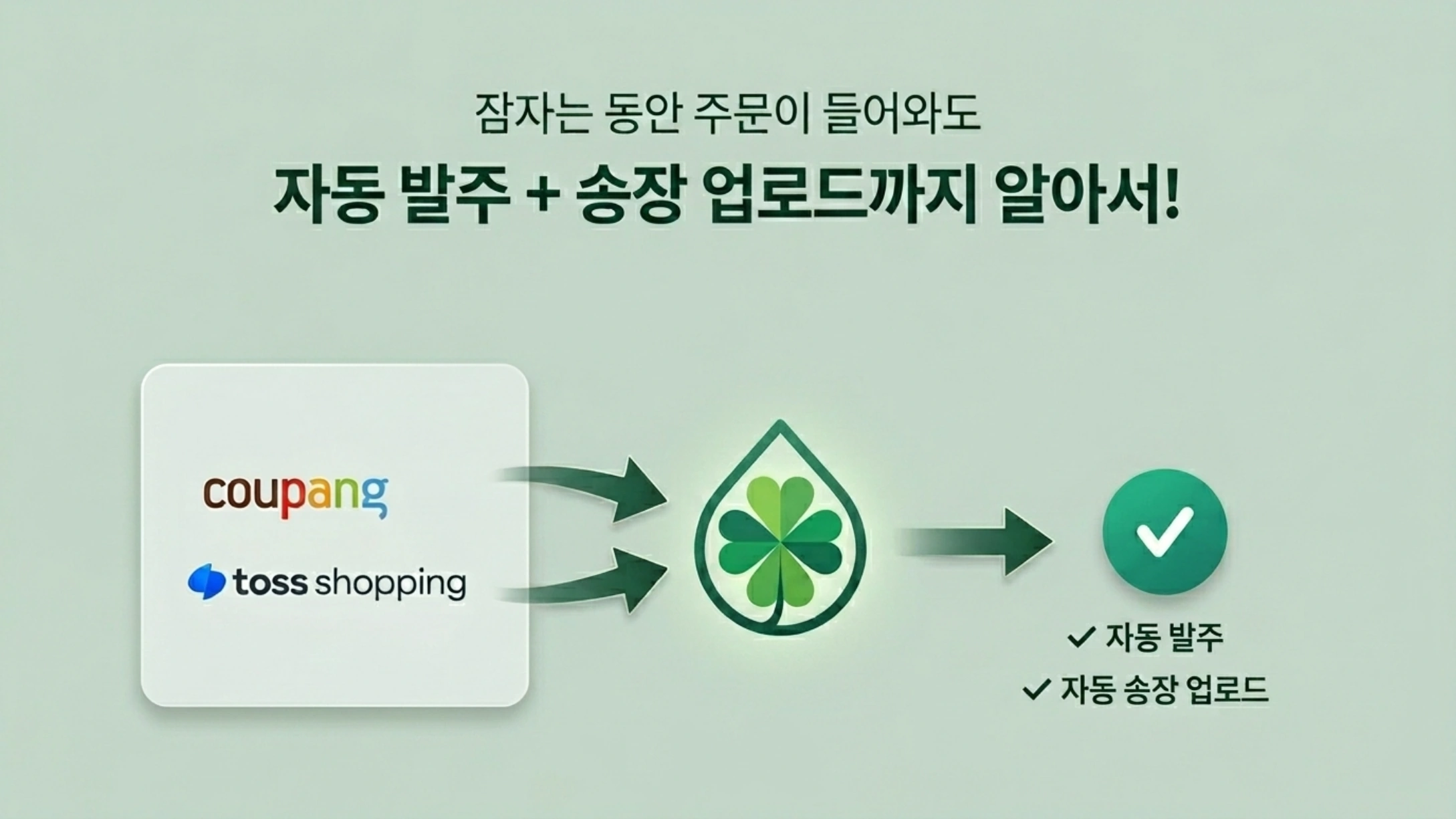 잠자는 동안 주문이 들어와도

자동 발주 + 송장 업로드까지 알아서!

coupang

toss shopping

✓ 자동 발주

✓ 자동 송장 업로드